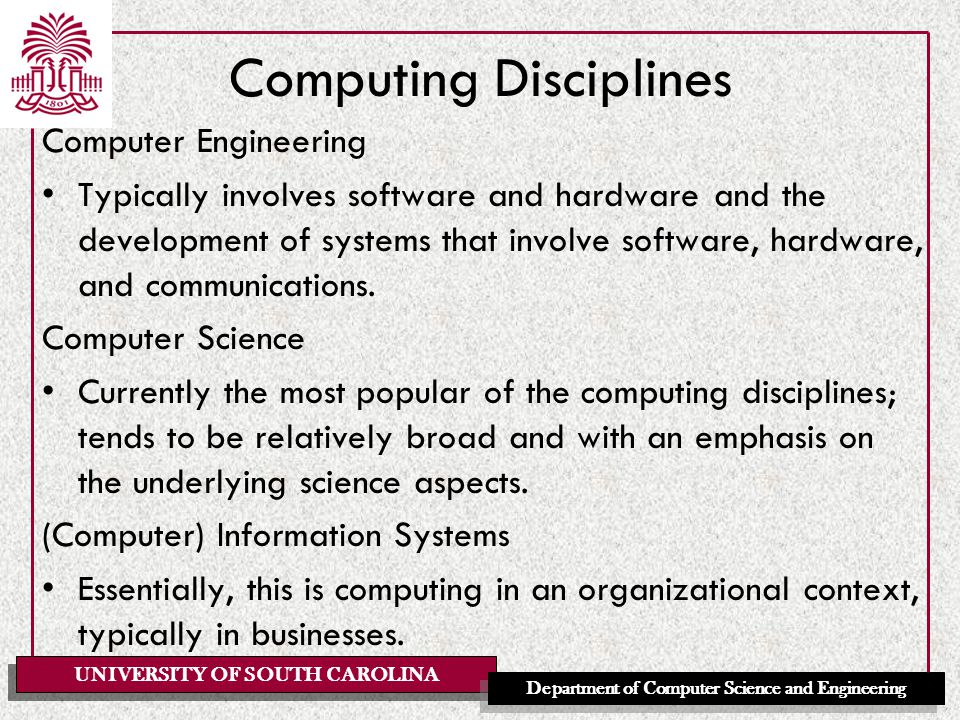 1801

Computing Disciplines

Computer Engineering

• Typically involves software and hardware and the development of systems that involve software, hardware, and communications.

Computer Science

• Currently the most popular of the computing disciplines; tends to be relatively broad and with an emphasis on the underlying science aspects.

(Computer) Information Systems

• Essentially, this is computing in an organizational context, typically in businesses.

UNIVERSITY OF SOUTH CAROLINA

Department of Computer Science and Engineering